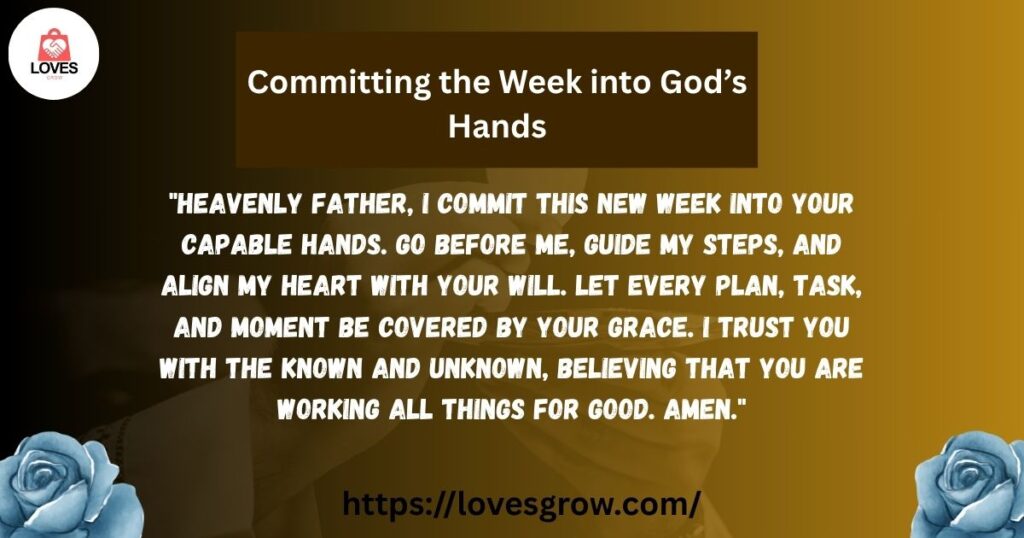 LOVES
GROW

Committing the Week into God's Hands

"HEAVENLY FATHER, I COMMIT THIS NEW WEEK INTO YOUR CAPABLE HANDS. GO BEFORE ME, GUIDE MY STEPS, AND ALIGN MY HEART WITH YOUR WILL. LET EVERY PLAN, TASK, AND MOMENT BE COVERED BY YOUR GRACE. I TRUST YOU WITH THE KNOWN AND UNKNOWN, BELIEVING THAT YOU ARE WORKING ALL THINGS FOR GOOD. AMEN."

https://lovesgrow.com/